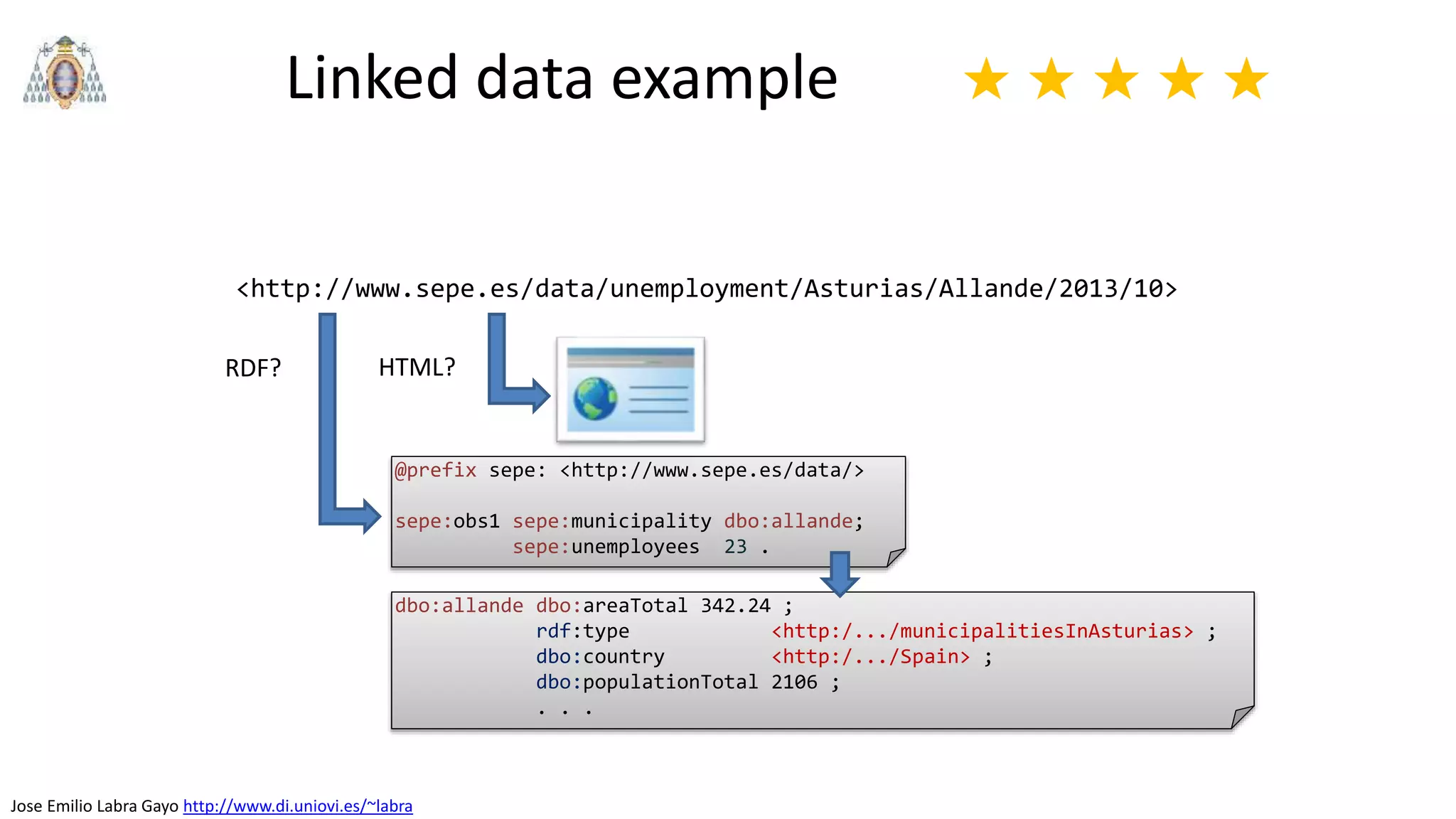 Linked data example

★ ★ ★ ★ ★

<http://www.sepe.es/data/unemployment/Asturias/Allande/2013/10>

RDF?

HTML?

@prefix sepe: <http://www.sepe.es/data/>

sepe:obs1 sepe:municipality dbo:allande;
sepe:unemployees 23 .

dbo:allande dbo:areaTotal 342.24 ;
rdf:type <http:/.../municipalitiesInAsturias> ;
dbo:country <http:/.../Spain> ;
dbo:populationTotal 2106 ;
. . .

Jose Emilio Labra Gayo http://www.di.uniovi.es/~labra